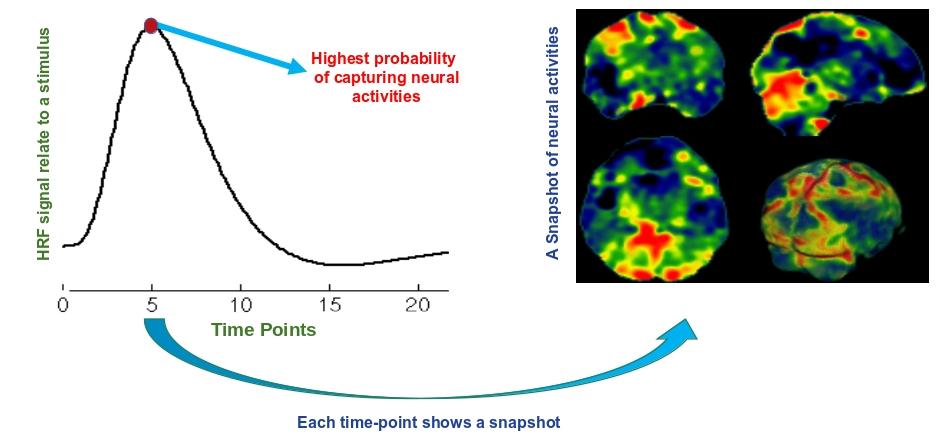 HRF signal relate to a stimulus

Highest probability of capturing neural activities

0
5
10
15
20

Time Points

A Snapshot of neural activities

Each time-point shows a snapshot